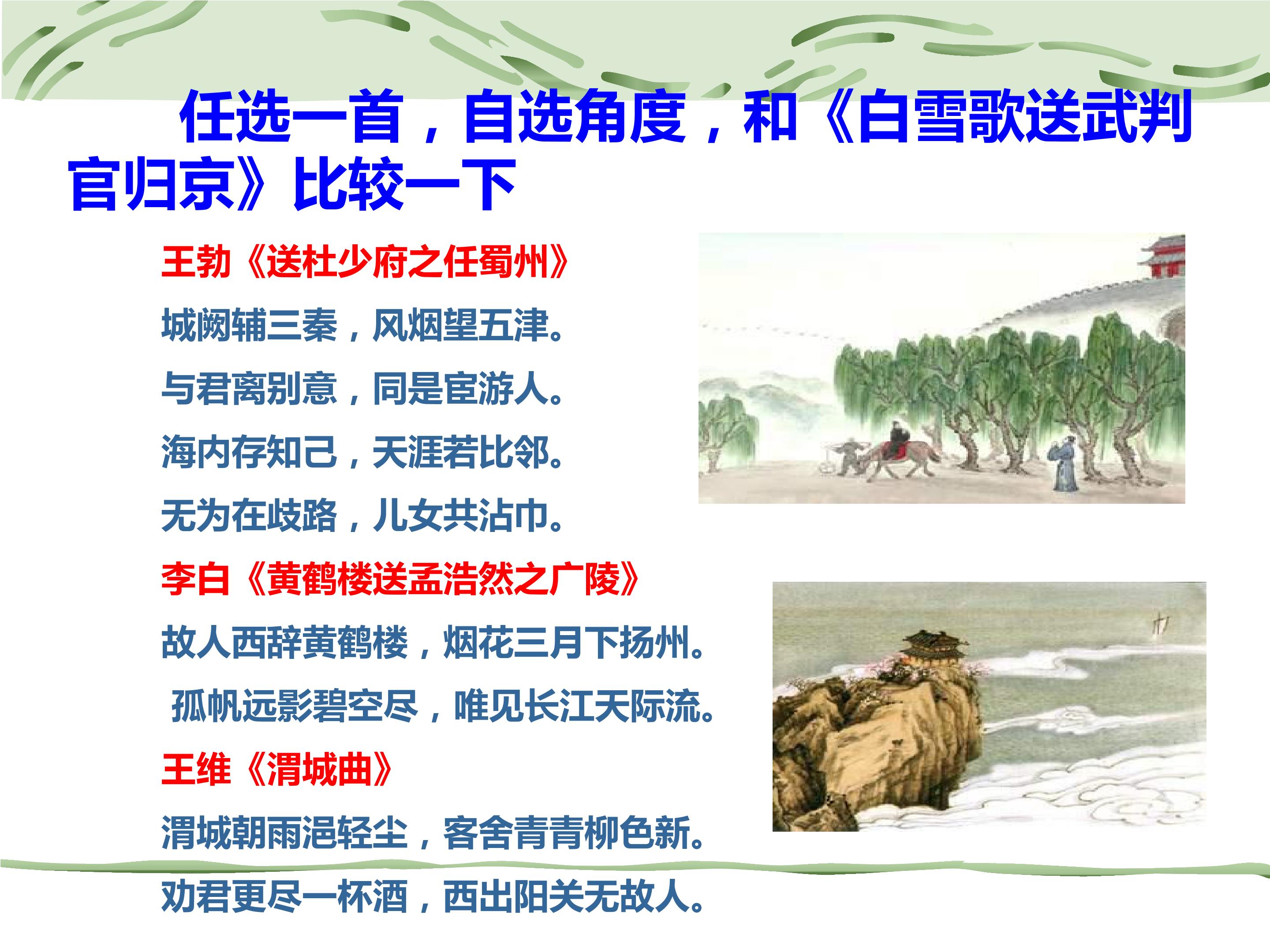 任选一首，自选角度，和《白雪歌送武判官归京》比较一下

王勃《送杜少府之任蜀州》

城阙辅三秦，风烟望五津。

与君离别意，同是宦游人。

海内存知己，天涯若比邻。

无为在歧路，儿女共沾巾。

李白《黄鹤楼送孟浩然之广陵》

故人西辞黄鹤楼，烟花三月下扬州。

孤帆远影碧空尽，唯见长江天际流。

王维《渭城曲》

渭城朝雨浥轻尘，客舍青青柳色新。

劝君更尽一杯酒，西出阳关无故人。